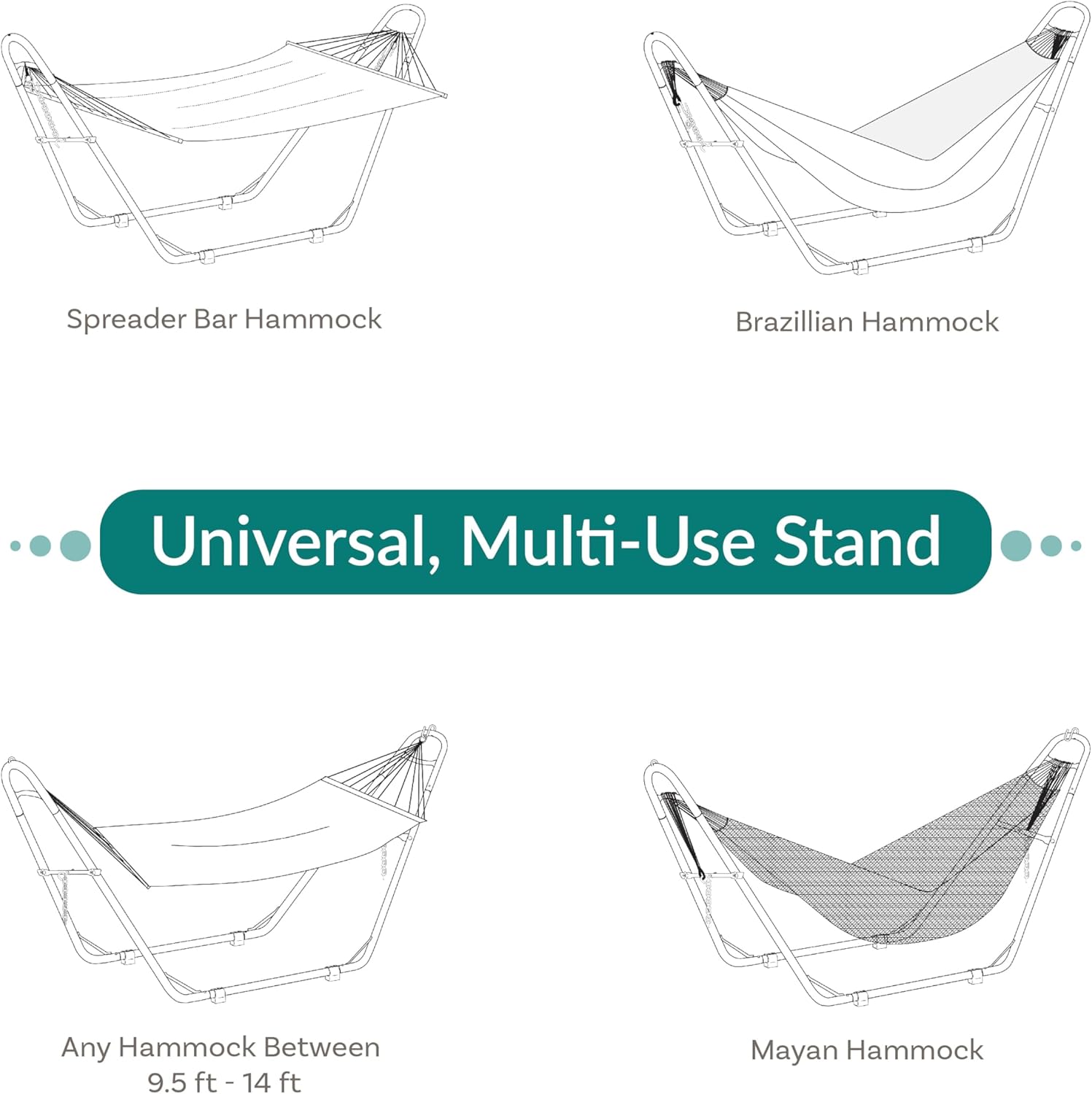 Spreader Bar Hammock

Brazillian Hammock

Universal, Multi-Use Stand

Any Hammock Between 9.5 ft - 14 ft

Mayan Hammock